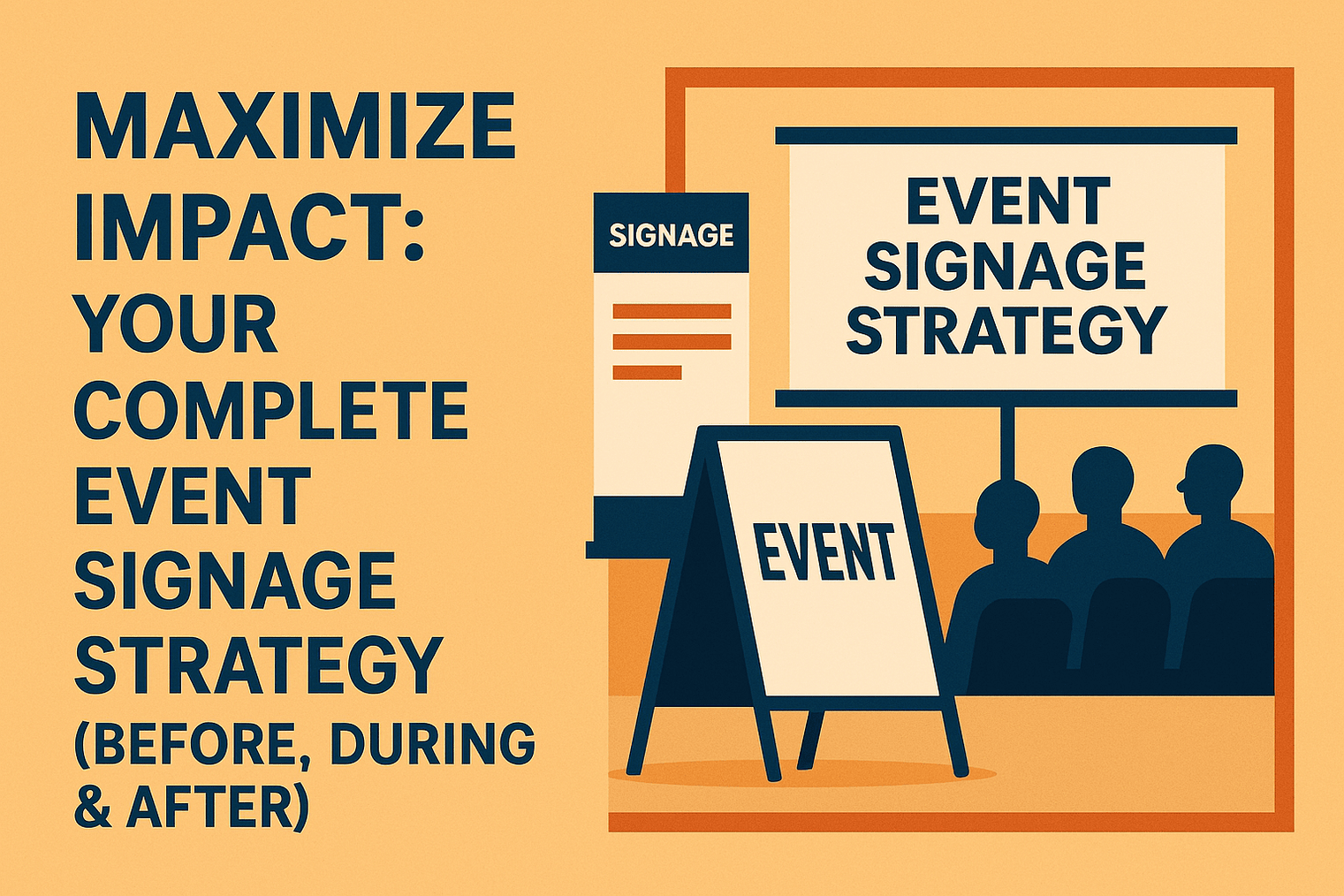 MAXIMIZE IMPACT: YOUR COMPLETE EVENT SIGNAGE STRATEGY (BEFORE, DURING & AFTER)

SIGNAGE

EVENT SIGNAGE STRATEGY

EVENT